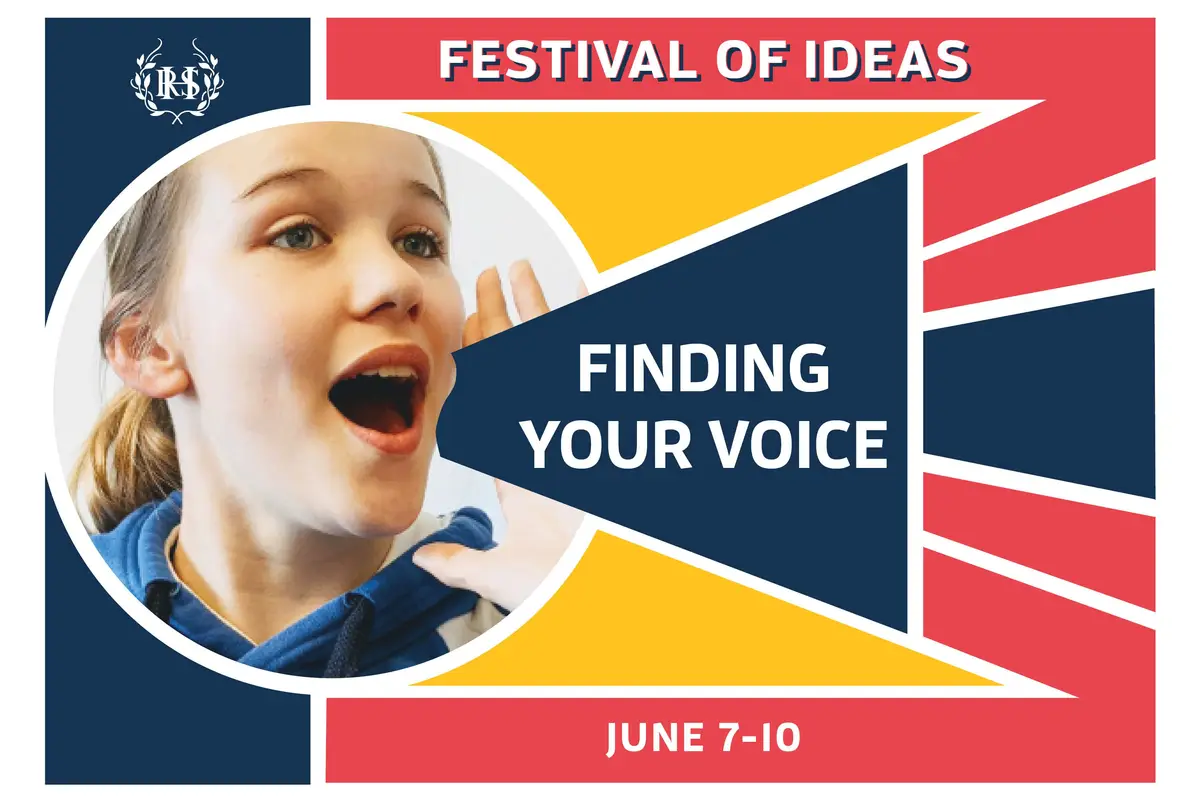 RHS

FESTIVAL OF IDEAS

FINDING YOUR VOICE

JUNE 7-10